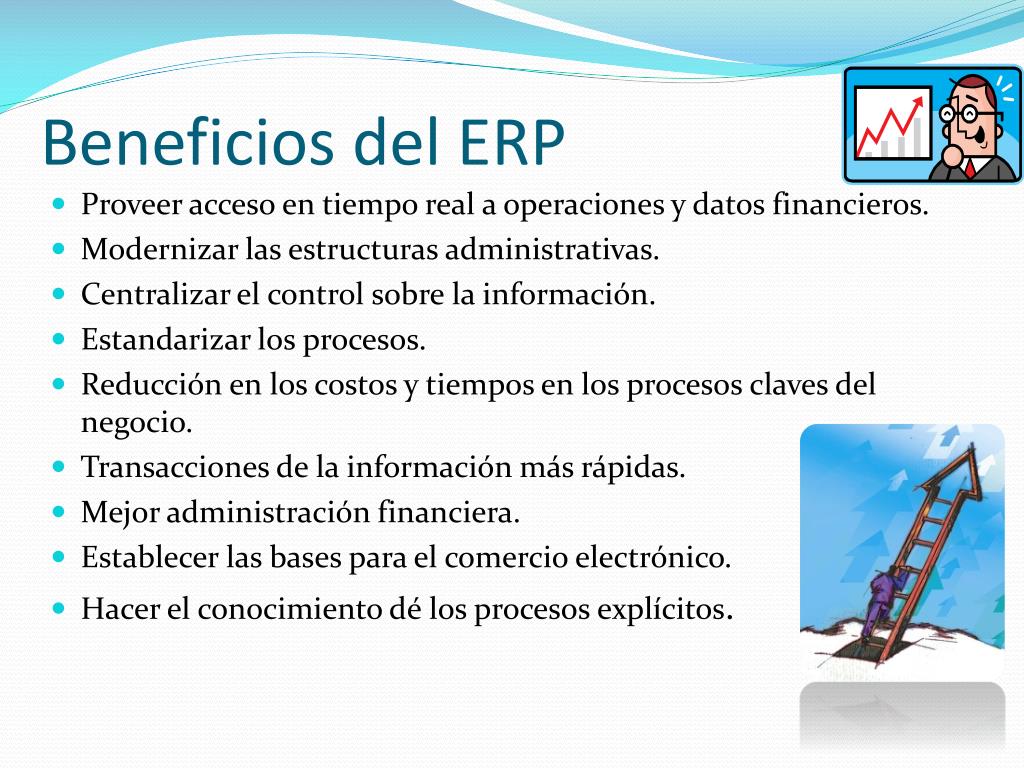 Beneficios del ERP

- Proveer acceso en tiempo real a operaciones y datos financieros.
- Modernizar las estructuras administrativas.
- Centralizar el control sobre la información.
- Estandarizar los procesos.
- Reducción en los costos y tiempos en los procesos claves del negocio.
- Transacciones de la información más rápidas.
- Mejor administración financiera.
- Establecer las bases para el comercio electrónico.
- Hacer el conocimiento dé los procesos explícitos.